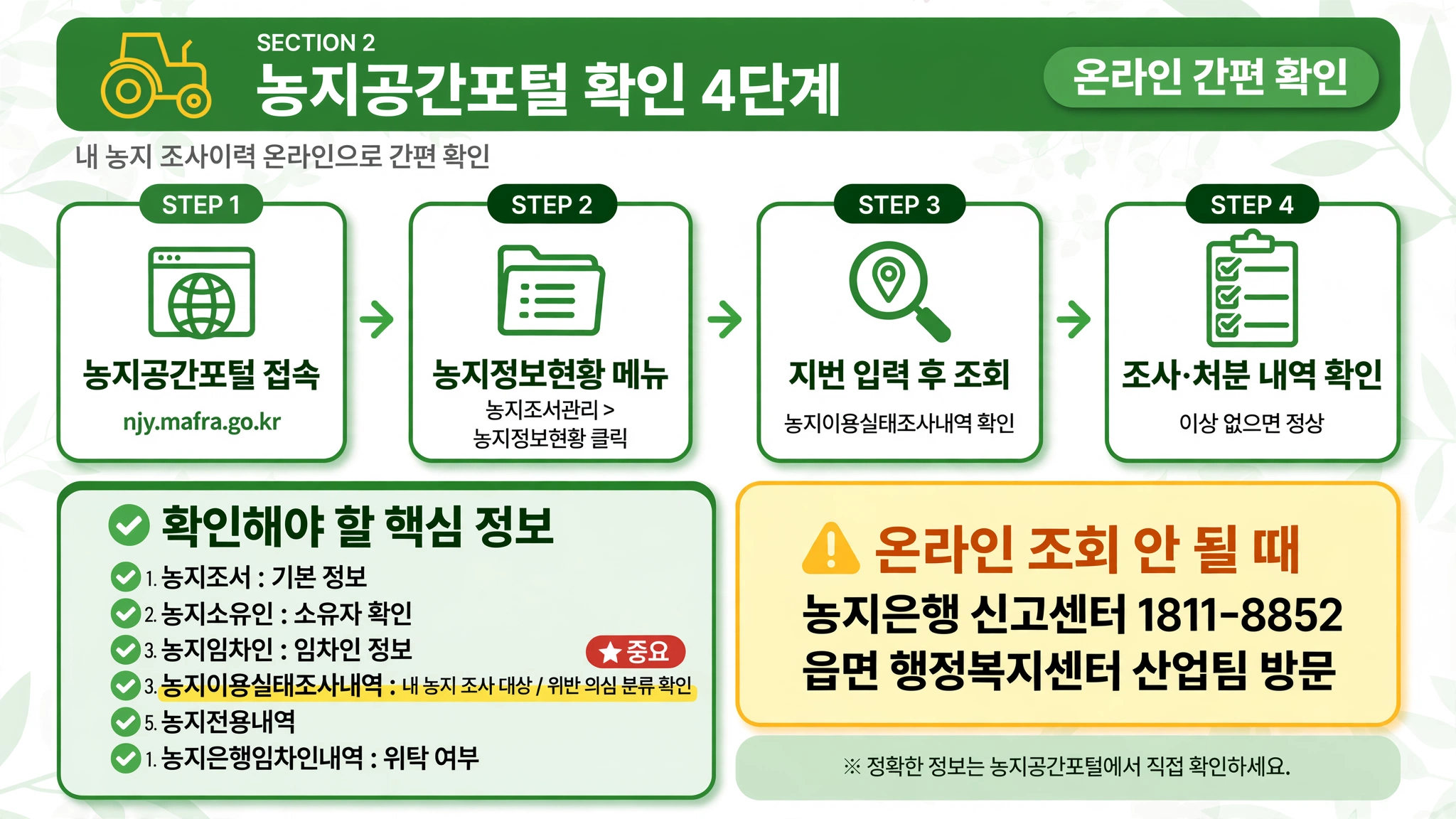 SECTION 2
농지공간포털 확인 4단계

온라인 간편 확인

내 농지 조사이력 온라인으로 간편 확인

STEP 1
농지공간포털 접속
njy.mafra.go.kr

STEP 2
농지정보현황 메뉴
농지조서관리 > 농지정보현황 클릭

STEP 3
지번 입력 후 조회
농지이용실태조사내역 확인

STEP 4
조사·처분 내역 확인
이상 없으면 정상

확인해야 할 핵심 정보
1. 농지조서 : 기본 정보
2. 농지소유인 : 소유자 확인
3. 농지임차인 : 임차인 정보
★ 중요
3. 농지이용실태조사내역 : 내 농지 조사 대상 / 위반 의심 분류 확인
5. 농지전용내역
1. 농지은행임차인내역 : 위탁 여부

온라인 조회 안 될 때
농지은행 신고센터 1811-8852
읍면 행정복지센터 산업팀 방문

※ 정확한 정보는 농지공간포털에서 직접 확인하세요.